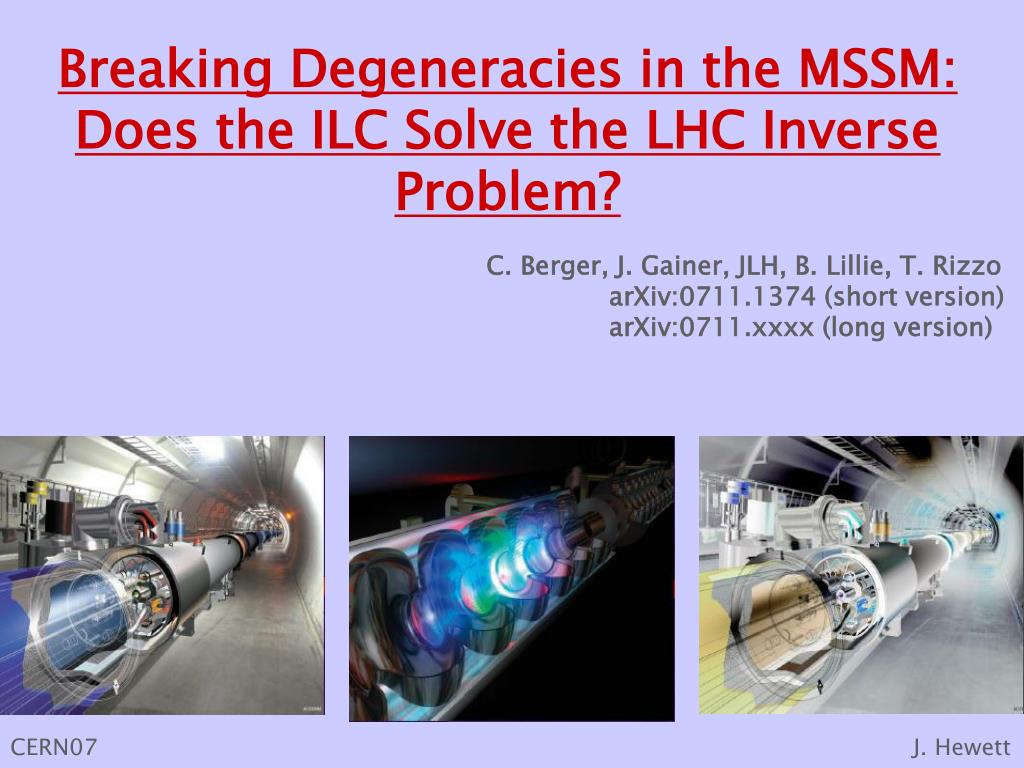 Breaking Degeneracies in the MSSM: Does the ILC Solve the LHC Inverse Problem?

C. Berger, J. Gainer, JLH, B. Lillie, T. Rizzo
arXiv:0711.1374 (short version)
arXiv:0711.xxxx (long version)

CERN07

J. Hewett